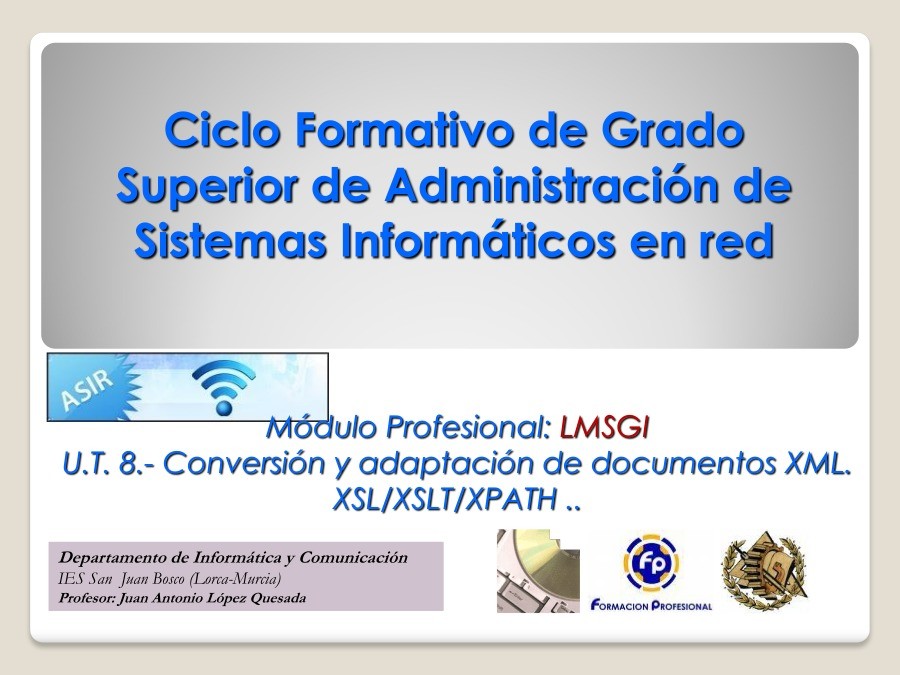 Ciclo Formativo de Grado Superior de Administración de Sistemas Informáticos en red

ASIR

Módulo Profesional: LMSGI
U.T. 8.- Conversión y adaptación de documentos XML. XSL/XSLT/XPATH ..

Departamento de Informática y Comunicación
IES San Juan Bosco (Lorca-Murcia)
Profesor: Juan Antonio López Quesada

fp
FORMACION PROFESIONAL